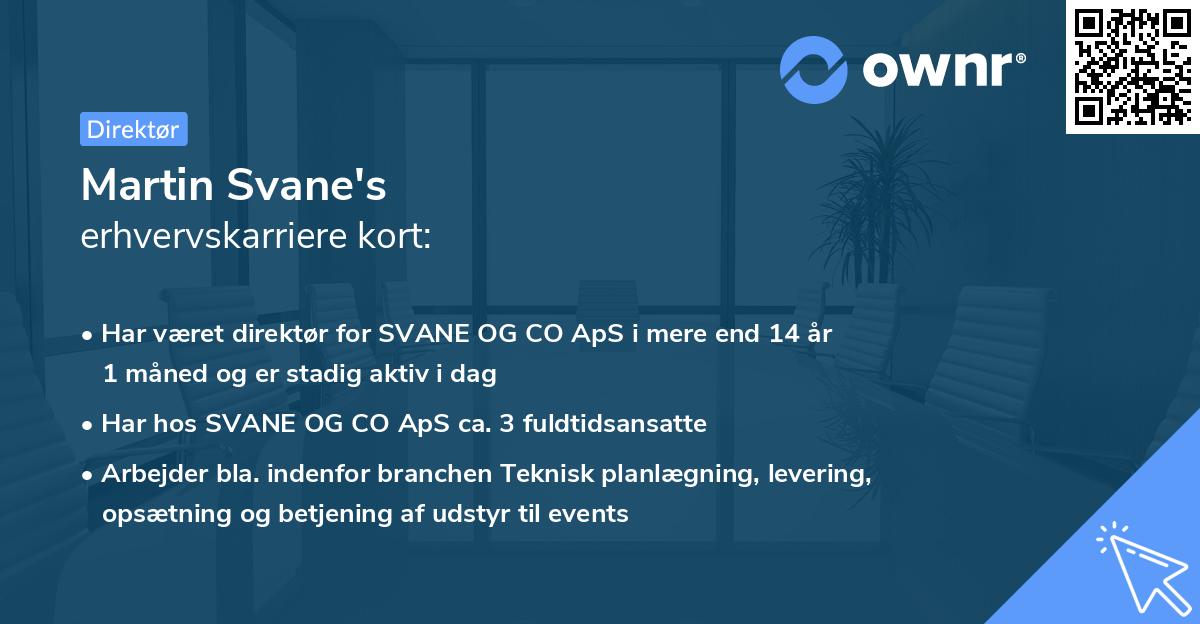 ownr®

Direktør

Martin Svane's
erhvervskarriere kort:

• Har været direktør for SVANE OG CO ApS i mere end 14 år 1 måned og er stadig aktiv i dag

• Har hos SVANE OG CO ApS ca. 3 fuldtidsansatte

• Arbejder bla. indenfor branchen Teknisk planlægning, levering, opsætning og betjening af udstyr til events